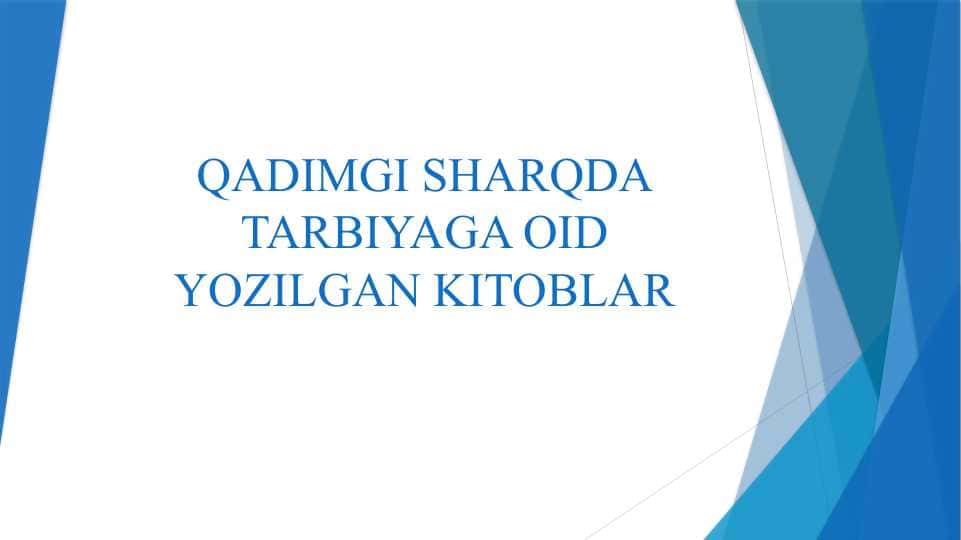 QADIMGI SHARQDA TARBIYAGA OID YOZILGAN KITOBLAR